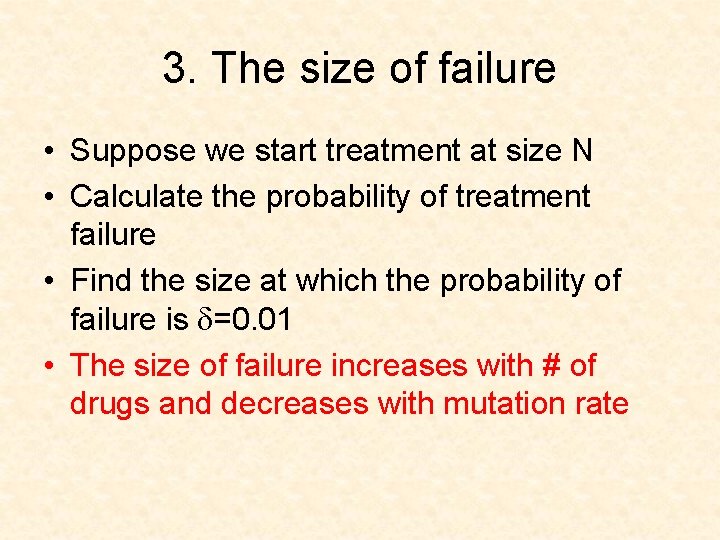 3. The size of failure

• Suppose we start treatment at size N
• Calculate the probability of treatment failure
• Find the size at which the probability of failure is $\delta$=0.01
• The size of failure increases with # of drugs and decreases with mutation rate